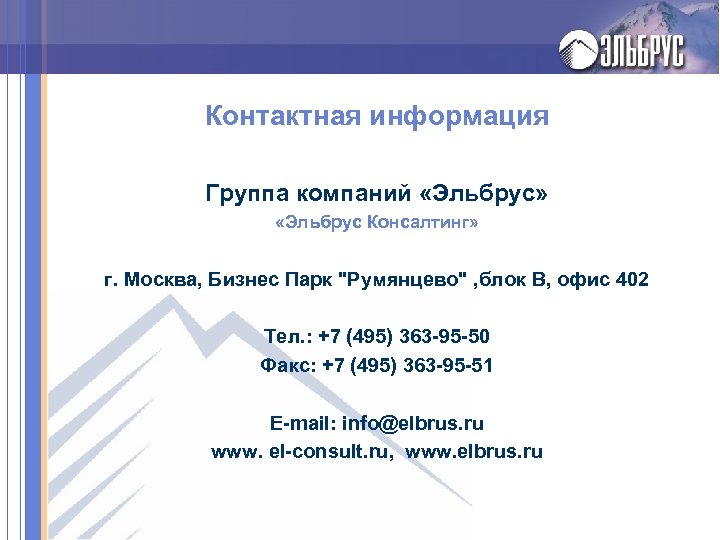 ЭЛЬБРУС

Контактная информация

Группа компаний «Эльбрус»
«Эльбрус Консалтинг»

г. Москва, Бизнес Парк "Румянцево" ,блок В, офис 402

Тел.: +7 (495) 363-95-50
Факс: +7 (495) 363-95-51

E-mail: info@elbrus.ru
www. el-consult.ru, www.elbrus.ru